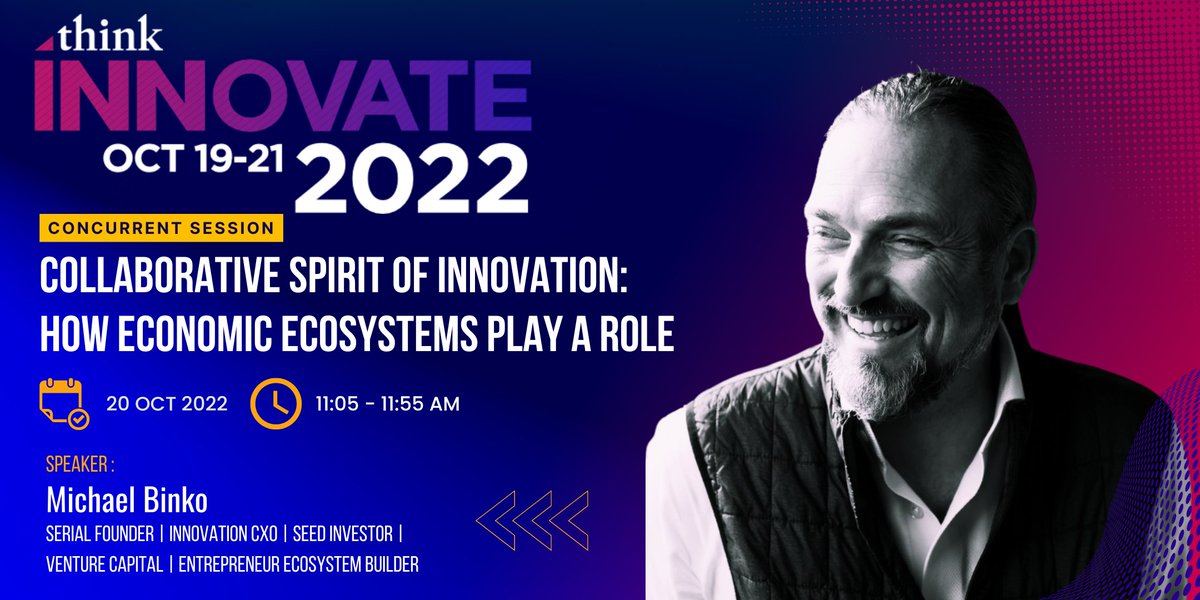 think
INNOVATE
OCT 19-21 2022

CONCURRENT SESSION
COLLABORATIVE SPIRIT OF INNOVATION: HOW ECONOMIC ECOSYSTEMS PLAY A ROLE

20 OCT 2022 11:05 - 11:55 AM

SPEAKER :
Michael Binko
SERIAL FOUNDER | INNOVATION CXO | SEED INVESTOR | VENTURE CAPITAL | ENTREPRENEUR ECOSYSTEM BUILDER